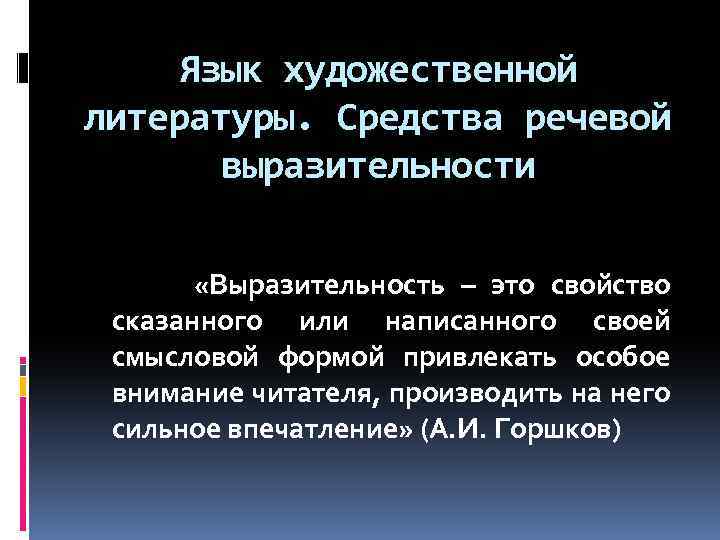 Язык художественной литературы. Средства речевой выразительности

«Выразительность – это свойство сказанного или написанного своей смысловой формой привлекать особое внимание читателя, производить на него сильное впечатление» (А.И. Горшков)